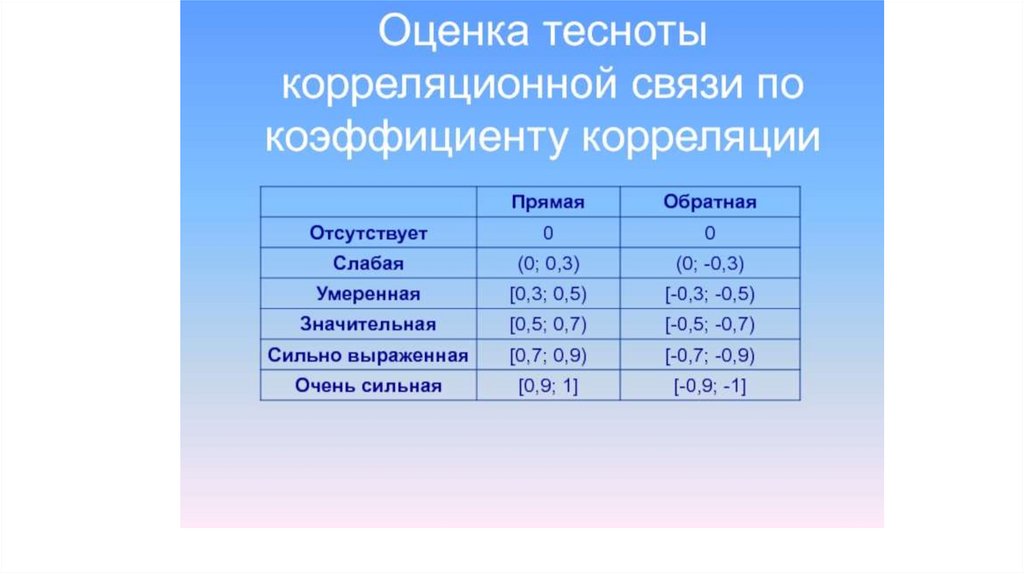 Оценка тесноты корреляционной связи по коэффициенту корреляции

| | Прямая | Обратная |
|---|---|---|
| Отсутствует | 0 | 0 |
| Слабая | (0; 0,3) | (0; -0,3) |
| Умеренная | [0,3; 0,5) | [-0,3; -0,5) |
| Значительная | [0,5; 0,7) | [-0,5; -0,7) |
| Сильно выраженная | [0,7; 0,9) | [-0,7; -0,9) |
| Очень сильная | [0,9; 1] | [-0,9; -1] |